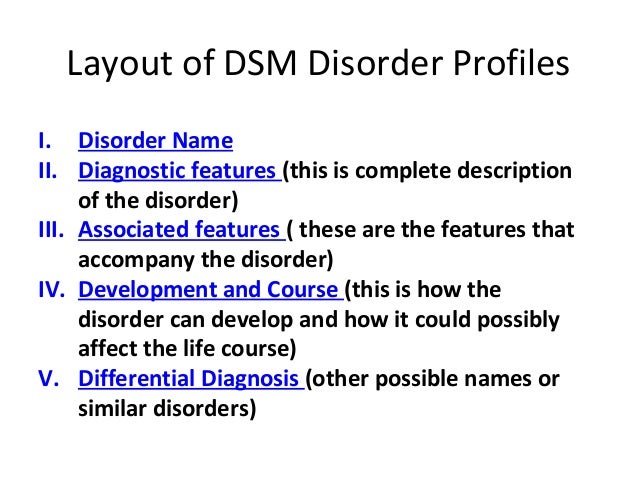 Layout of DSM Disorder Profiles

I. Disorder Name
II. Diagnostic features (this is complete description of the disorder)
III. Associated features ( these are the features that accompany the disorder)
IV. Development and Course (this is how the disorder can develop and how it could possibly affect the life course)
V. Differential Diagnosis (other possible names or similar disorders)